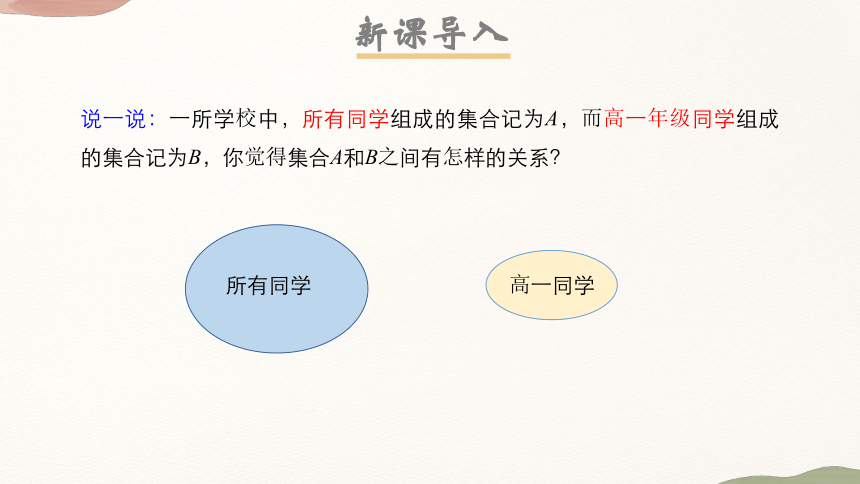 新课导入

说一说：一所学校中，所有同学组成的集合记为$A$，而高一年级同学组成的集合记为$B$，你觉得集合$A$和$B$之间有怎样的关系？

所有同学

高一同学